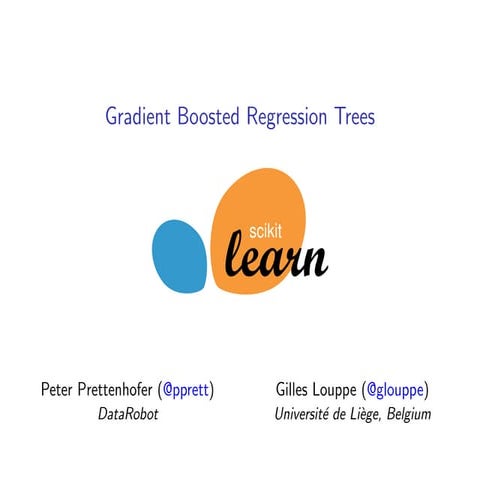 Gradient Boosted Regression Trees

scikit
learn

Peter Prettenhofer (@pprett)
DataRobot

Gilles Louppe (@glouppe)
Université de Liège, Belgium